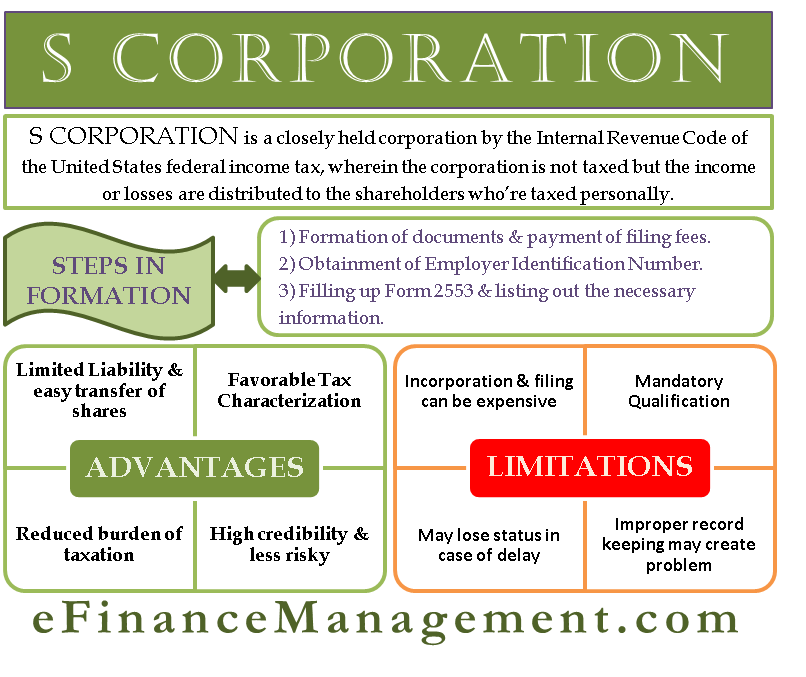 S CORPORATION

S CORPORATION is a closely held corporation by the Internal Revenue Code of the United States federal income tax, wherein the corporation is not taxed but the income or losses are distributed to the shareholders who're taxed personally.

STEPS IN FORMATION

1) Formation of documents & payment of filing fees.
2) Obtainment of Employer Identification Number.
3) Filling up Form 2553 & listing out the necessary information.

Limited Liability & easy transfer of shares

Favorable Tax Characterization

ADVANTAGES

Reduced burden of taxation

High credibility & less risky

Incorporation & filing can be expensive

Mandatory Qualification

LIMITATIONS

May lose status in case of delay

Improper record keeping may create problem

eFinanceManagement.com